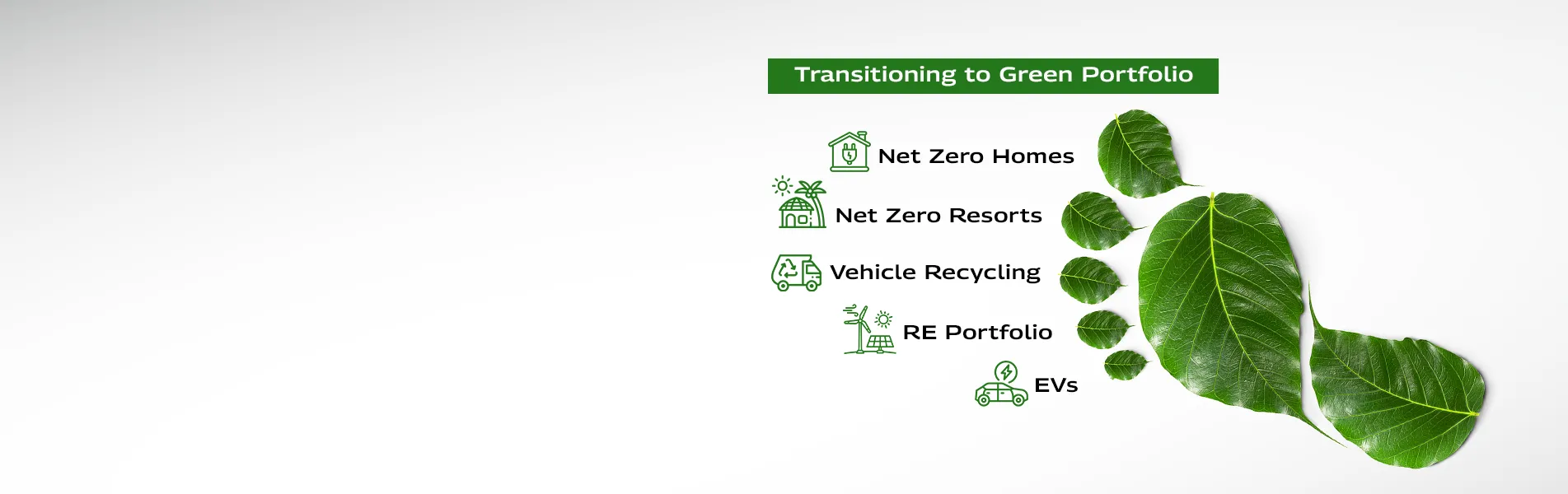 Transitioning to Green Portfolio

Net Zero Homes

Net Zero Resorts

Vehicle Recycling

RE Portfolio

EVs